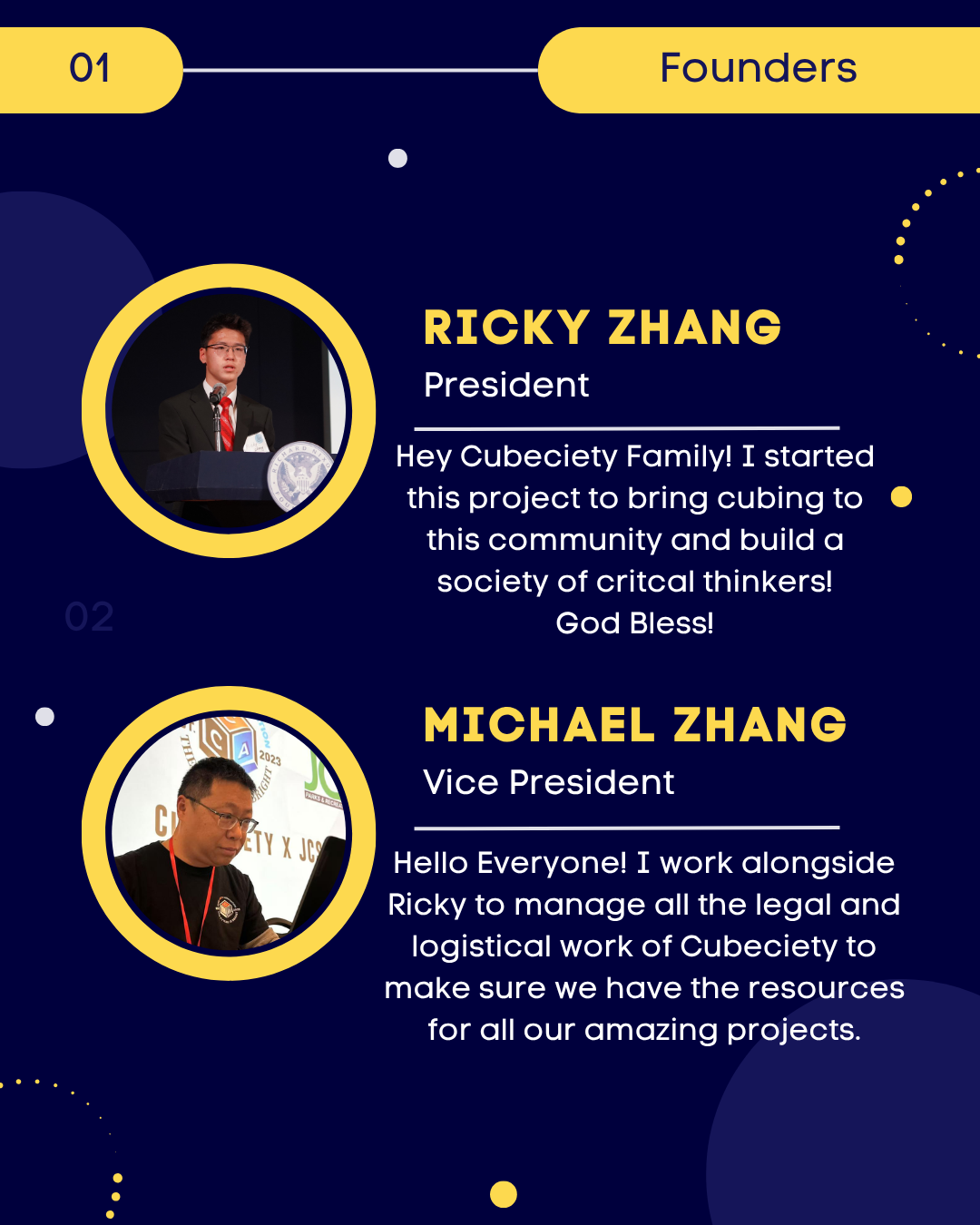 01

Founders

RICKY ZHANG

President

Hey Cubeciety Family! I started this project to bring cubing to this community and build a society of critcal thinkers! God Bless!

02

MICHAEL ZHANG

Vice President

Hello Everyone! I work alongside Ricky to manage all the legal and logistical work of Cubeciety to make sure we have the resources for all our amazing projects.